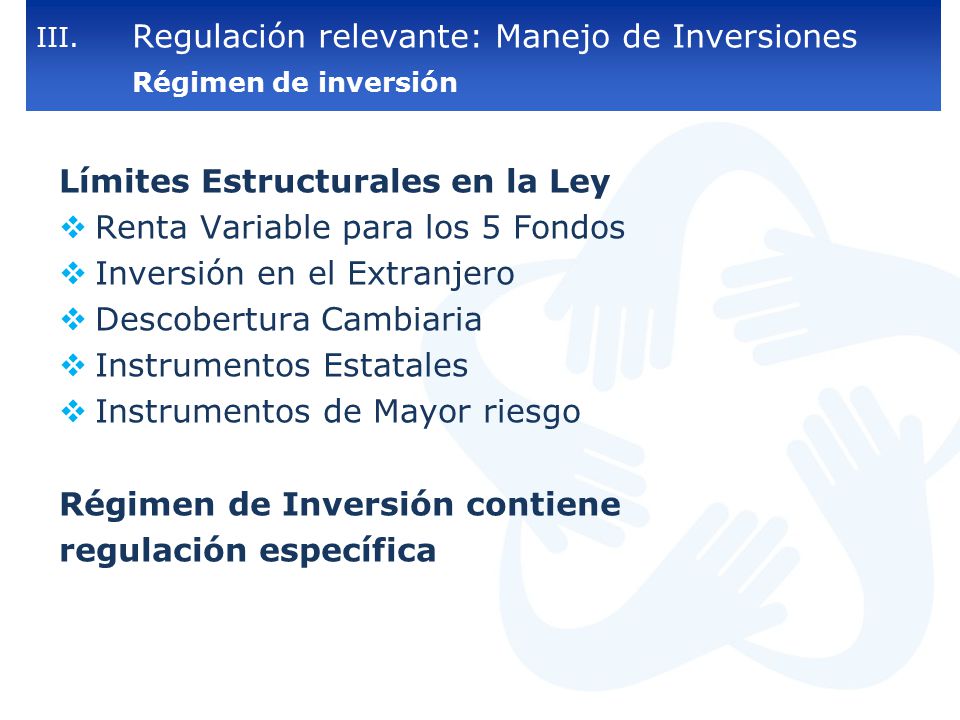 III. Regulación relevante: Manejo de Inversiones
Régimen de inversión

Límites Estructurales en la Ley
❖ Renta Variable para los 5 Fondos
❖ Inversión en el Extranjero
❖ Descobertura Cambiaria
❖ Instrumentos Estatales
❖ Instrumentos de Mayor riesgo

Régimen de Inversión contiene regulación específica